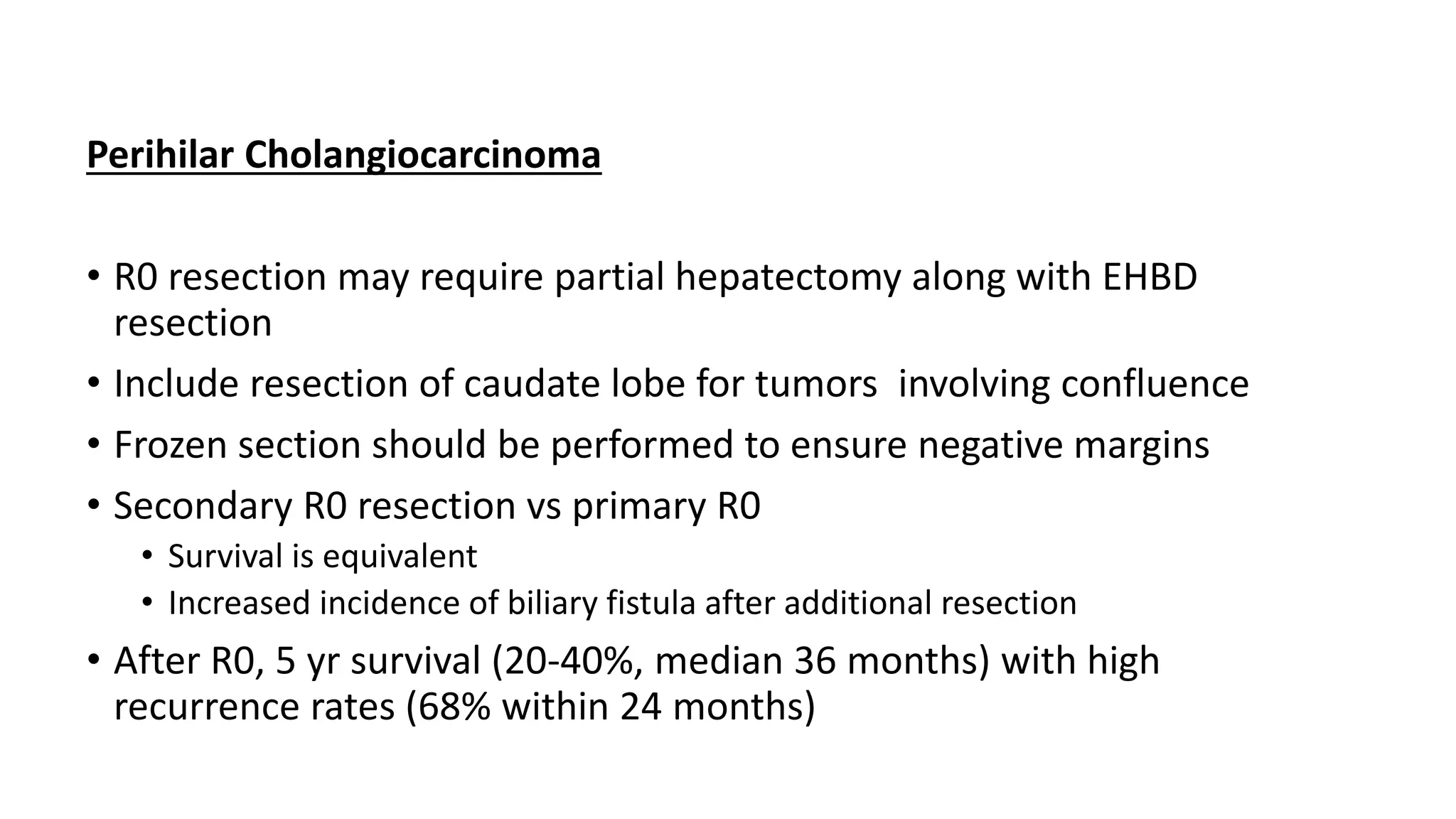 Perihilar Cholangiocarcinoma

• R0 resection may require partial hepatectomy along with EHBD resection
• Include resection of caudate lobe for tumors involving confluence
• Frozen section should be performed to ensure negative margins
• Secondary R0 resection vs primary R0
  • Survival is equivalent
  • Increased incidence of biliary fistula after additional resection
• After R0, 5 yr survival (20-40%, median 36 months) with high recurrence rates (68% within 24 months)